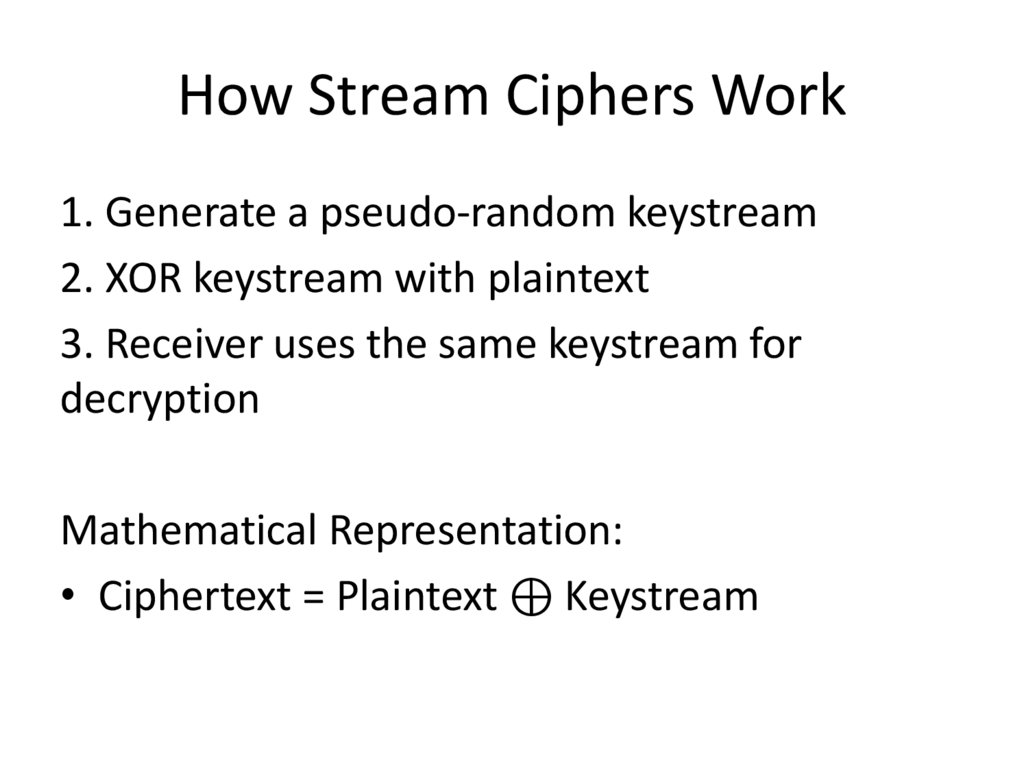 How Stream Ciphers Work

1. Generate a pseudo-random keystream
2. XOR keystream with plaintext
3. Receiver uses the same keystream for decryption

Mathematical Representation:
• Ciphertext = Plaintext $\oplus$ Keystream